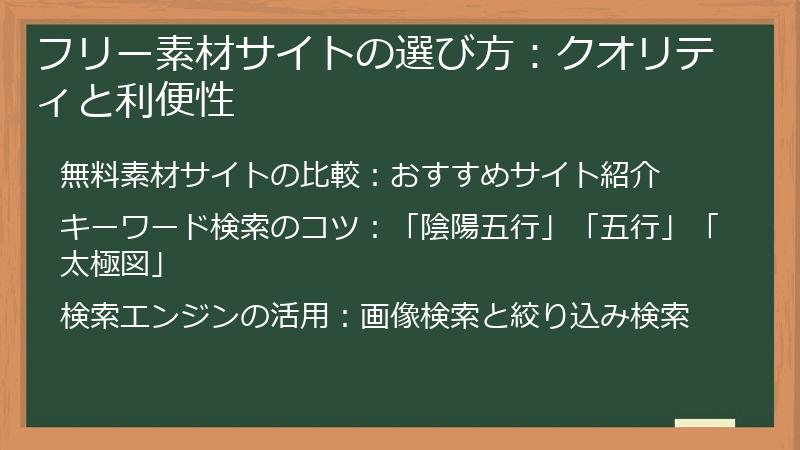 フリー素材サイトの選び方：クオリティと利便性

無料素材サイトの比較：おすすめサイト紹介

キーワード検索のコツ：「陰陽五行」「五行」「太極図」

検索エンジンの活用：画像検索と絞り込み検索